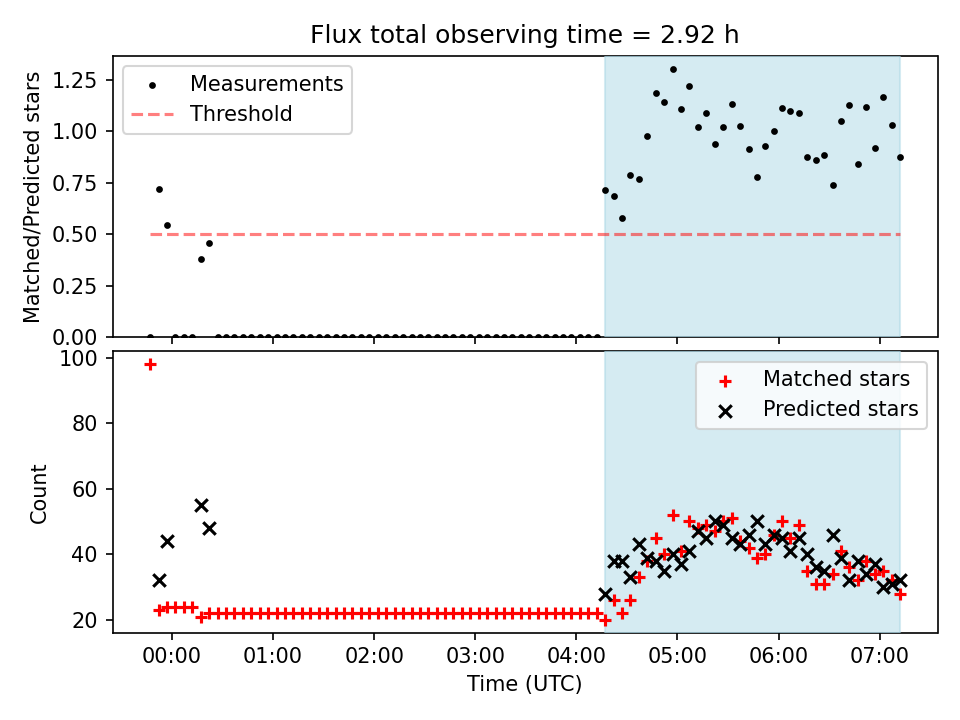 Flux total observing time = 2.92 h

Matched/Predicted stars

1.25
1.00
0.75
0.50
0.25
0.00

Measurements
Threshold

Count

100
80
60
40
20

Matched stars
Predicted stars

00:00 01:00 02:00 03:00 04:00 05:00 06:00 07:00

Time (UTC)